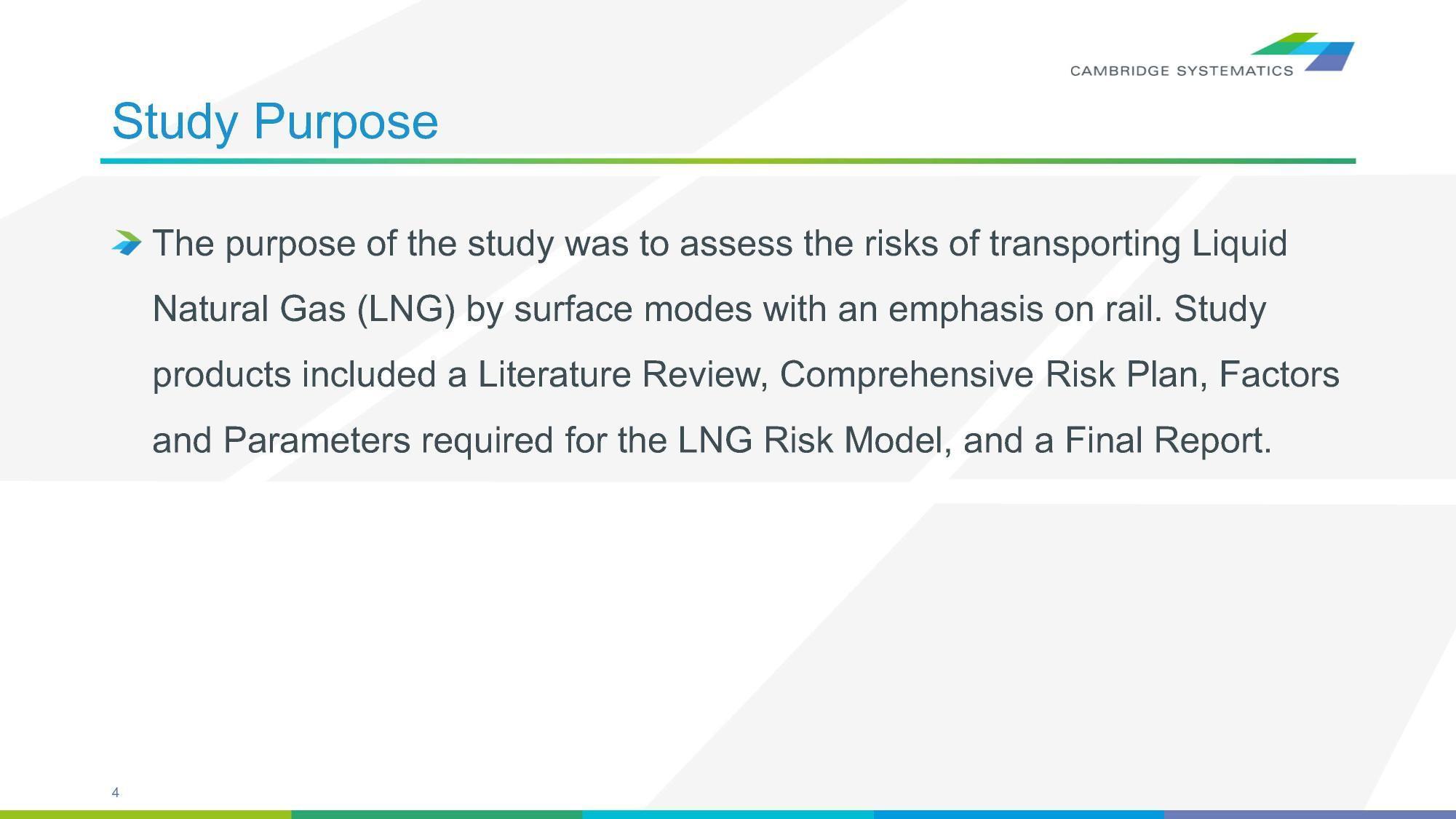 CAMBRIDGE SYSTEMATICS

Study Purpose

The purpose of the study was to assess the risks of transporting Liquid Natural Gas (LNG) by surface modes with an emphasis on rail. Study products included a Literature Review, Comprehensive Risk Plan, Factors and Parameters required for the LNG Risk Model, and a Final Report.

4